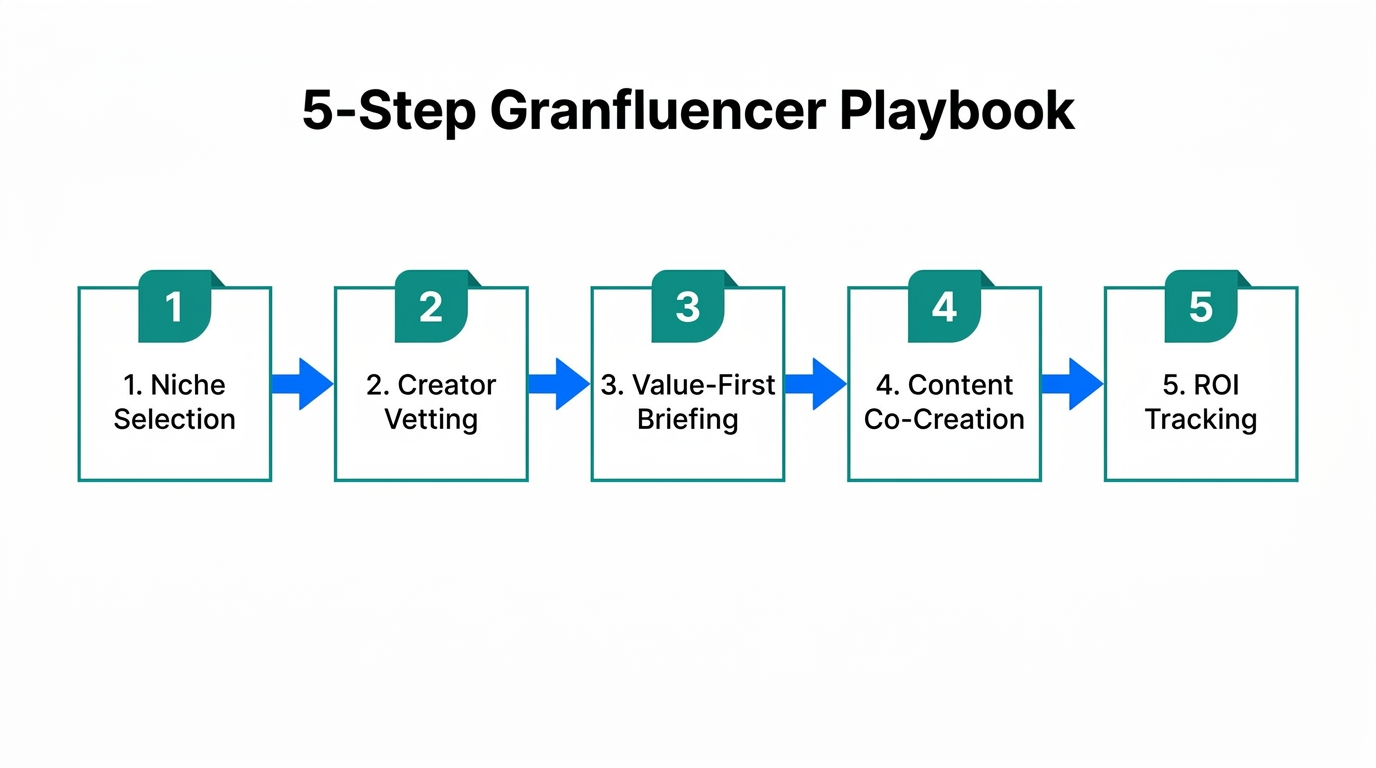 5-Step Granfluencer Playbook

1

1. Niche Selection

2

2. Creator Vetting

3

3. Value-First Briefing

4

4. Content Co-Creation

5

5. ROI Tracking